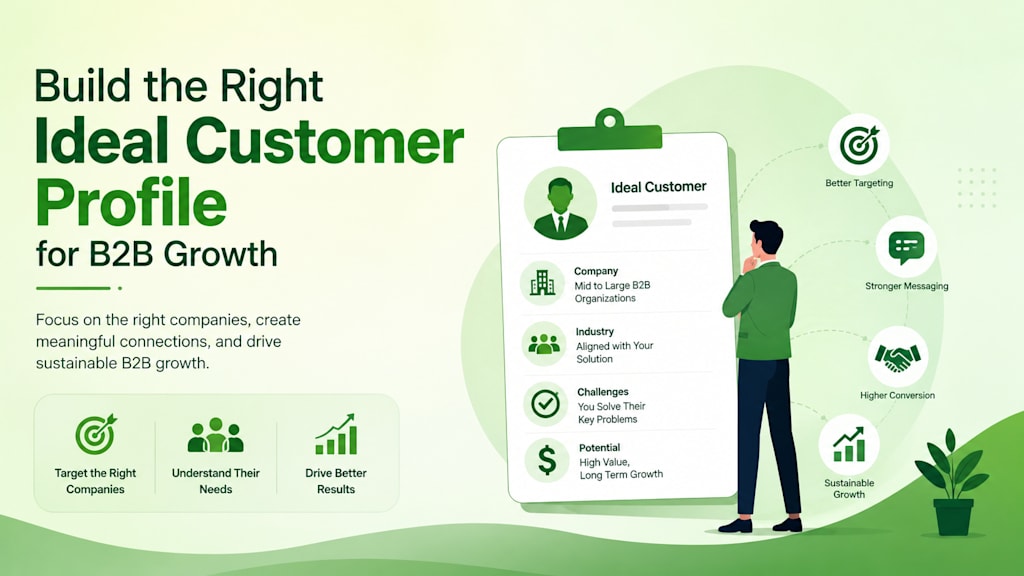 Build the Right
Ideal Customer Profile
for B2B Growth

Focus on the right companies, create meaningful connections, and drive sustainable B2B growth.

Target the Right Companies

Understand Their Needs

Drive Better Results

Ideal Customer

Company
Mid to Large B2B Organizations

Industry
Aligned with Your Solution

Challenges
You Solve Their Key Problems

Potential
High Value, Long Term Growth

Better Targeting

Stronger Messaging

Higher Conversion

Sustainable Growth